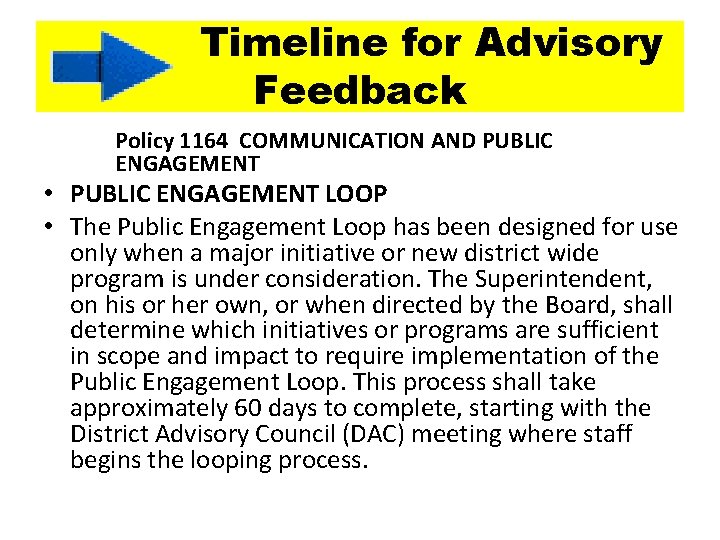 Timeline for Advisory Feedback

Policy 1164 COMMUNICATION AND PUBLIC ENGAGEMENT

• PUBLIC ENGAGEMENT LOOP

• The Public Engagement Loop has been designed for use only when a major initiative or new district wide program is under consideration. The Superintendent, on his or her own, or when directed by the Board, shall determine which initiatives or programs are sufficient in scope and impact to require implementation of the Public Engagement Loop. This process shall take approximately 60 days to complete, starting with the District Advisory Council (DAC) meeting where staff begins the looping process.